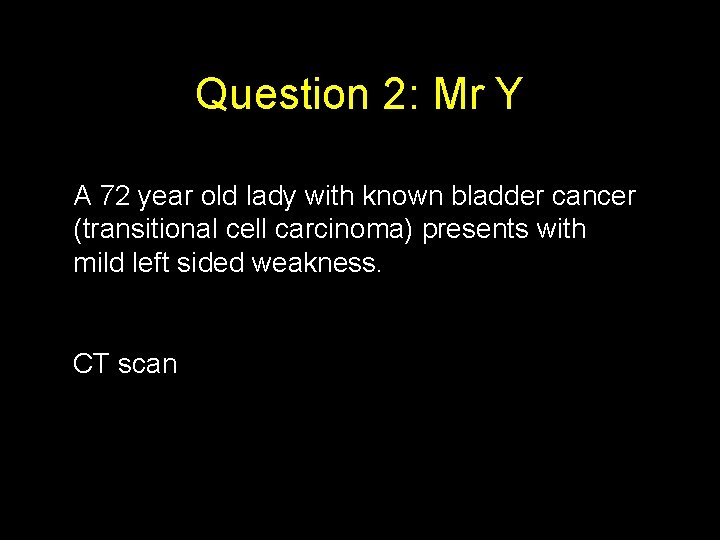 Question 2: Mr Y

A 72 year old lady with known bladder cancer (transitional cell carcinoma) presents with mild left sided weakness.

CT scan